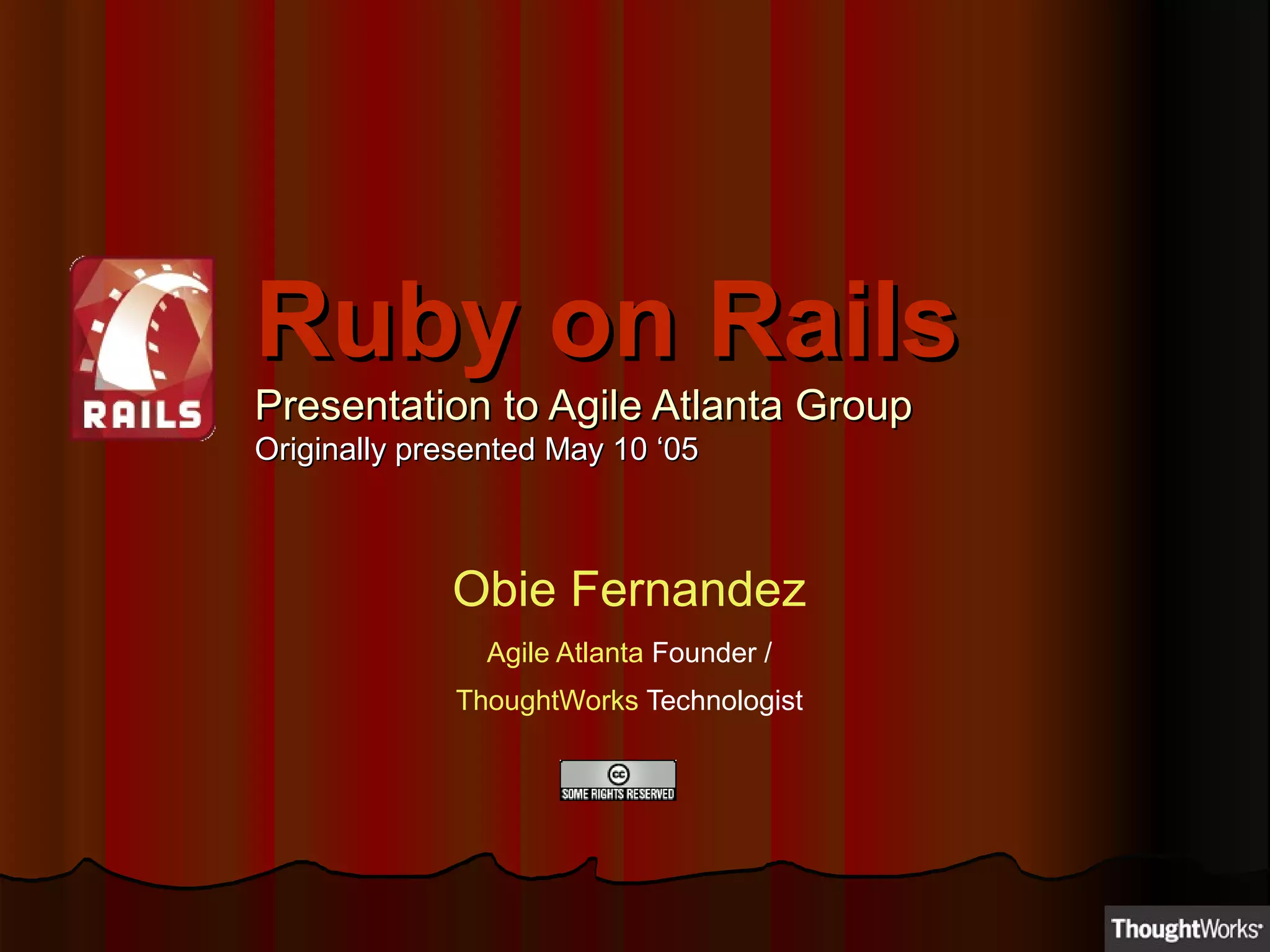 RAILS

Ruby on Rails

Presentation to Agile Atlanta Group
Originally presented May 10 ‘05

Obie Fernandez

Agile Atlanta Founder /
ThoughtWorks Technologist

cc
SOME RIGHTS RESERVED

ThoughtWorks